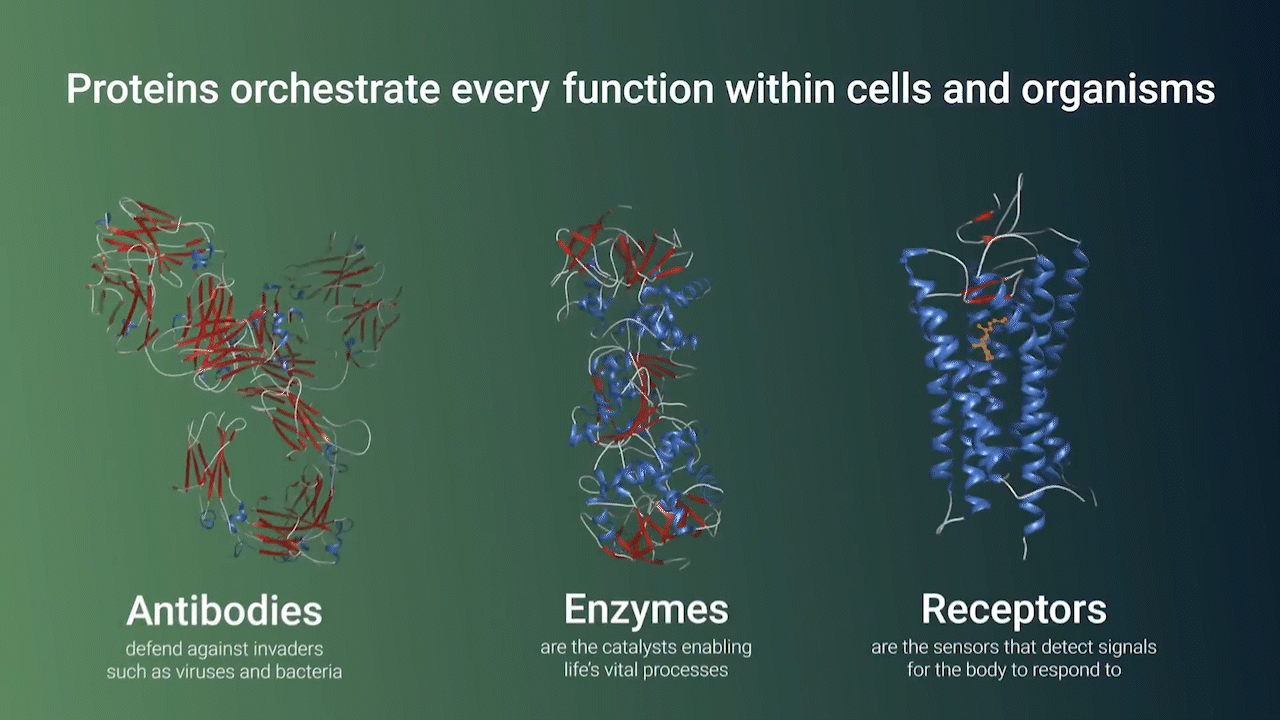 Proteins orchestrate every function within cells and organisms

Antibodies
defend against invaders such as viruses and bacteria

Enzymes
are the catalysts enabling life's vital processes

Receptors
are the sensors that detect signals for the body to respond to